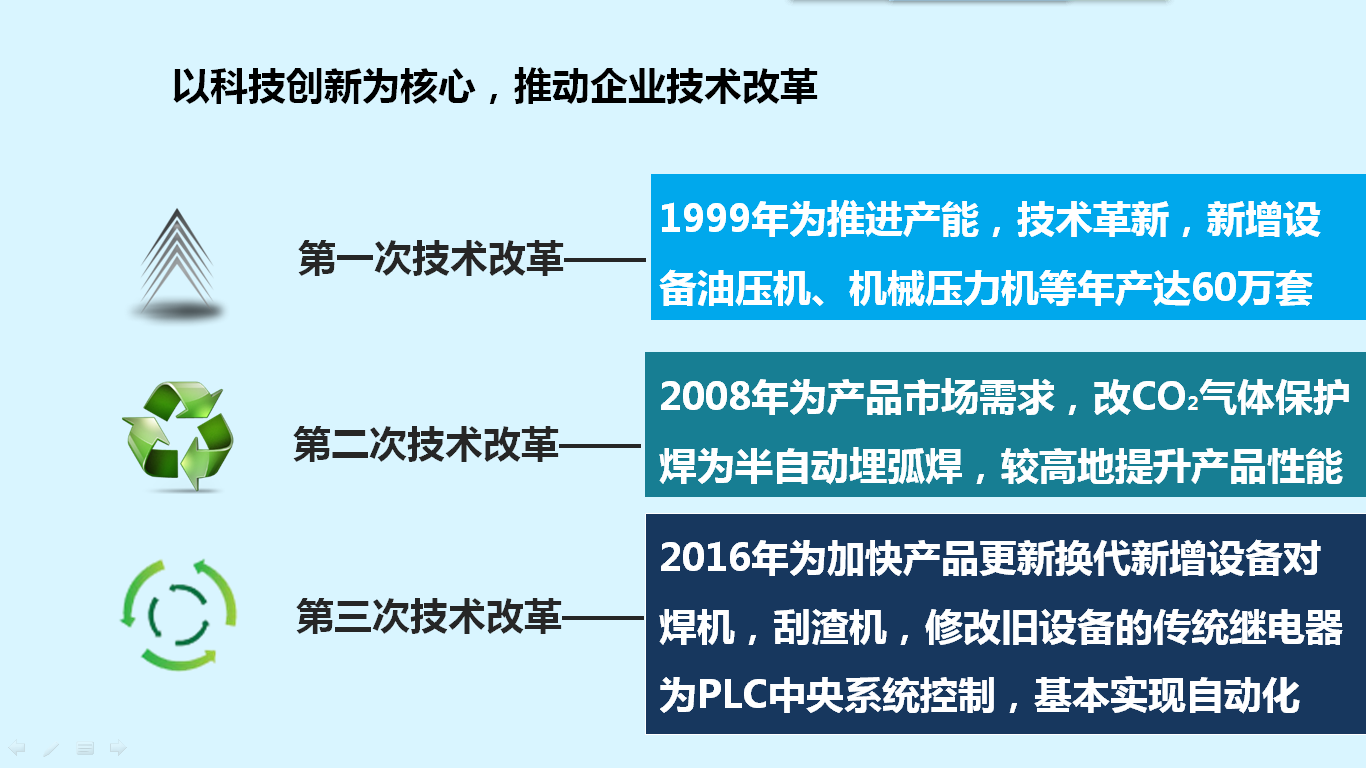 以科技创新为核心，推动企业技术改革

第一次技术改革——

1999年为推进产能，技术革新，新增设备油压机、机械压力机等年产达60万套

第二次技术改革——

2008年为产品市场需求，改$CO_2$气体保护焊为半自动埋弧焊，较高地提升产品性能

第三次技术改革——

2016年为加快产品更新换代新增设备对焊机，刮渣机，修改旧设备的传统继电器为PLC中央系统控制，基本实现自动化